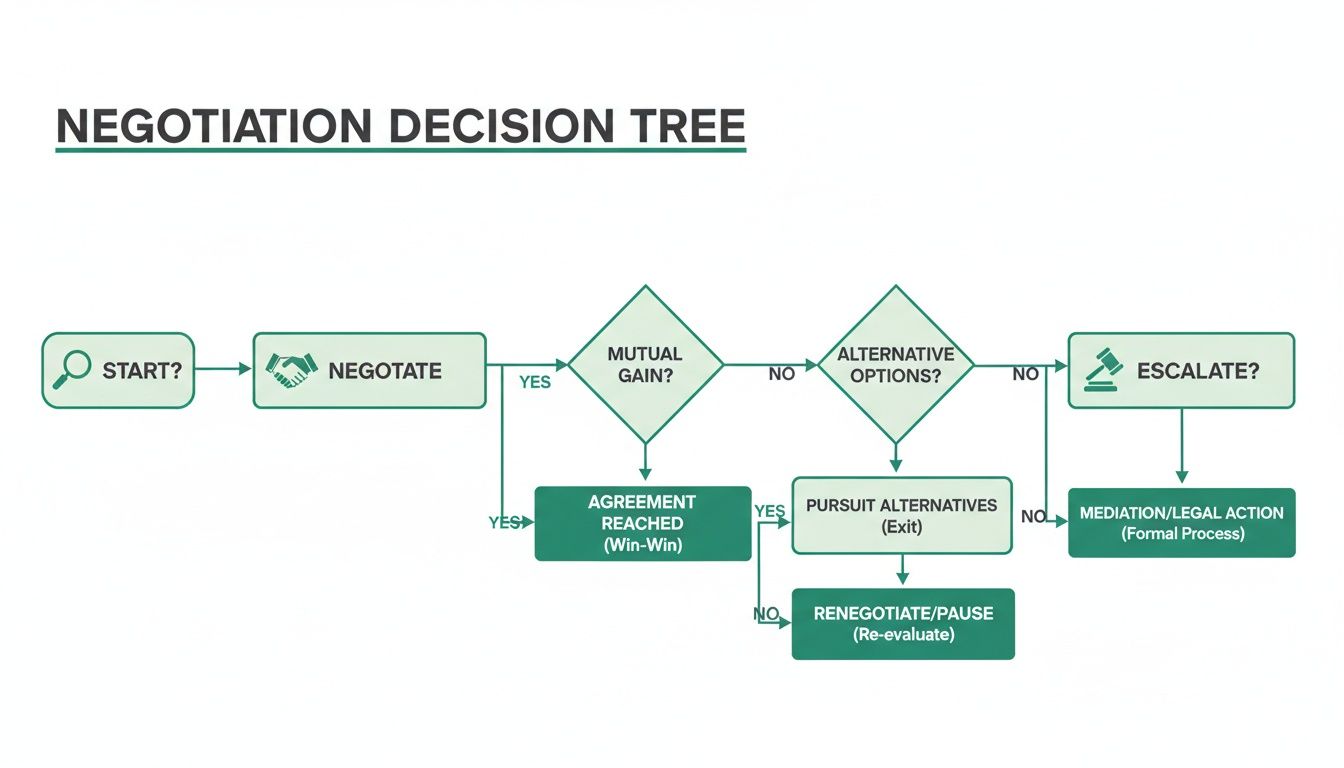 NEGOTIATION DECISION TREE

START?

NEGOTATE

YES

MUTUAL GAIN?

NO

ALTERNATIVE OPTIONS?

NO

ESCALATE?

YES

AGREEMENT REACHED (Win-Win)

YES

PURSUIT ALTERNATIVES (Exit)

NO

MEDIATION/LEGAL ACTION (Formal Process)

NO

RENEGOTIATE/PAUSE (Re-evaluate)